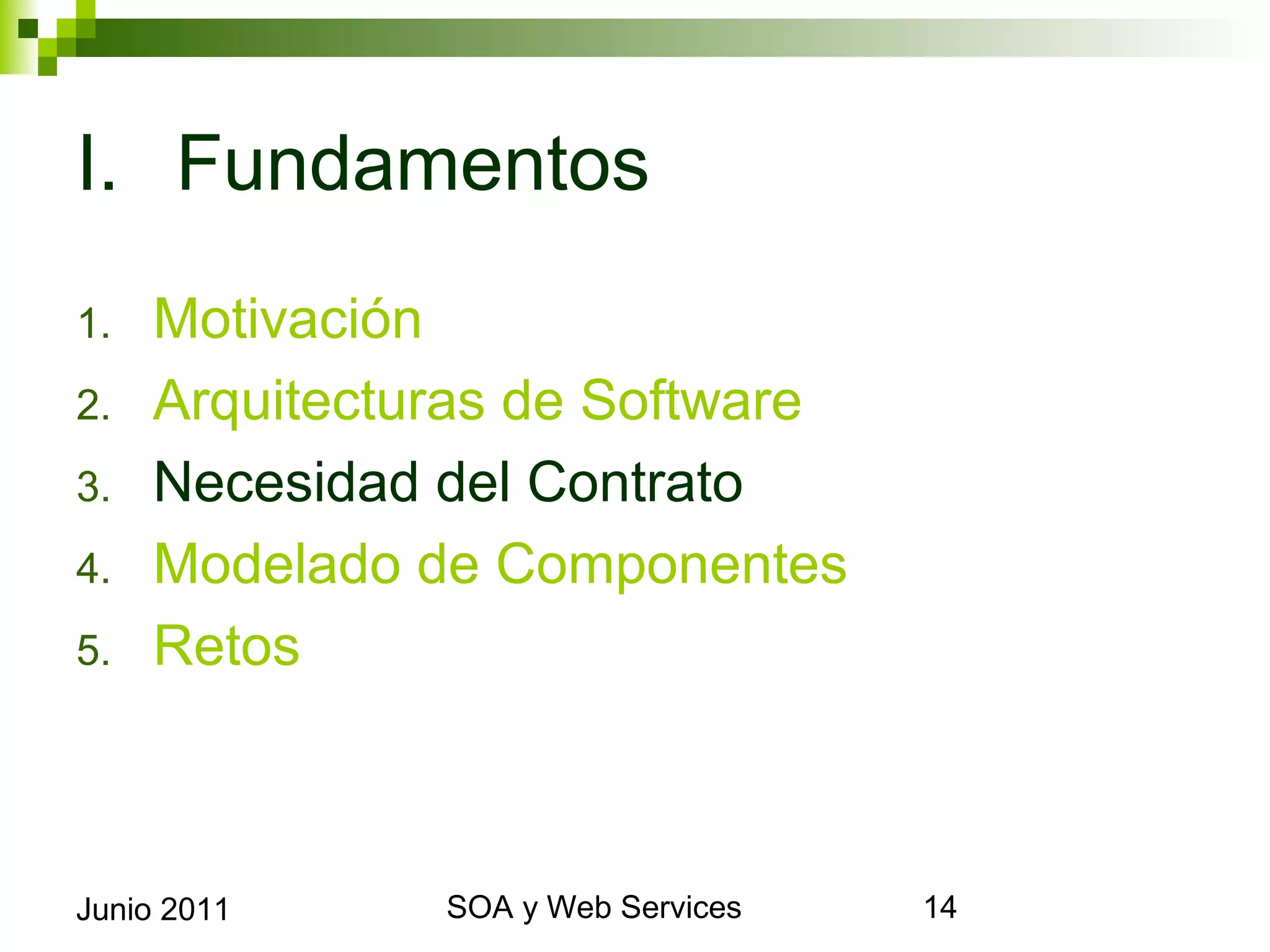 I. Fundamentos

1. Motivación
2. Arquitecturas de Software
3. Necesidad del Contrato
4. Modelado de Componentes
5. Retos

Junio 2011 SOA y Web Services 14